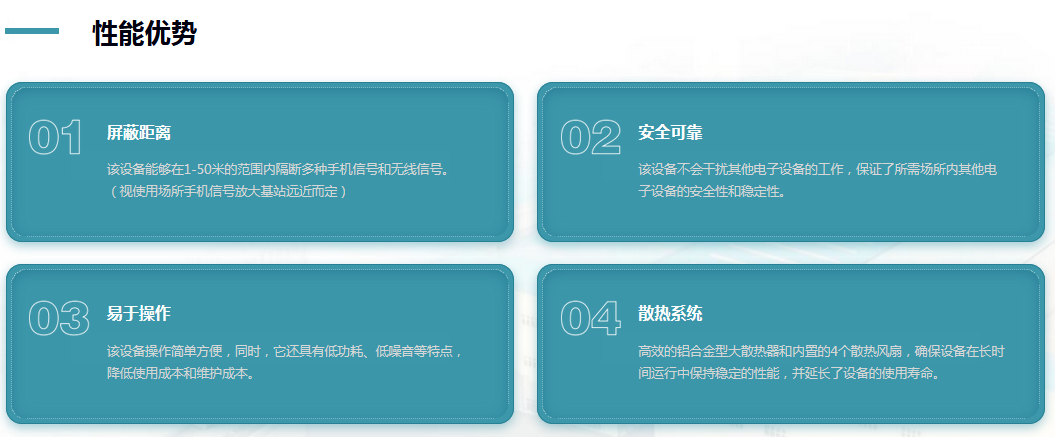 性能优势

01
屏蔽距离
该设备能够在1-50米的范围内隔断多种手机信号和无线信号。（视使用场所手机信号放大基站远近而定）

02
安全可靠
该设备不会干扰其他电子设备的工作，保证了所需场所内其他电子设备的安全性和稳定性。

03
易于操作
该设备操作简单方便，同时，它还具有低功耗、低噪音等特点，降低使用成本和维护成本。

04
散热系统
高效的铝合金型大散热器和内置的4个散热风扇，确保设备在长时间运行中保持稳定的性能，并延长了设备的使用寿命。